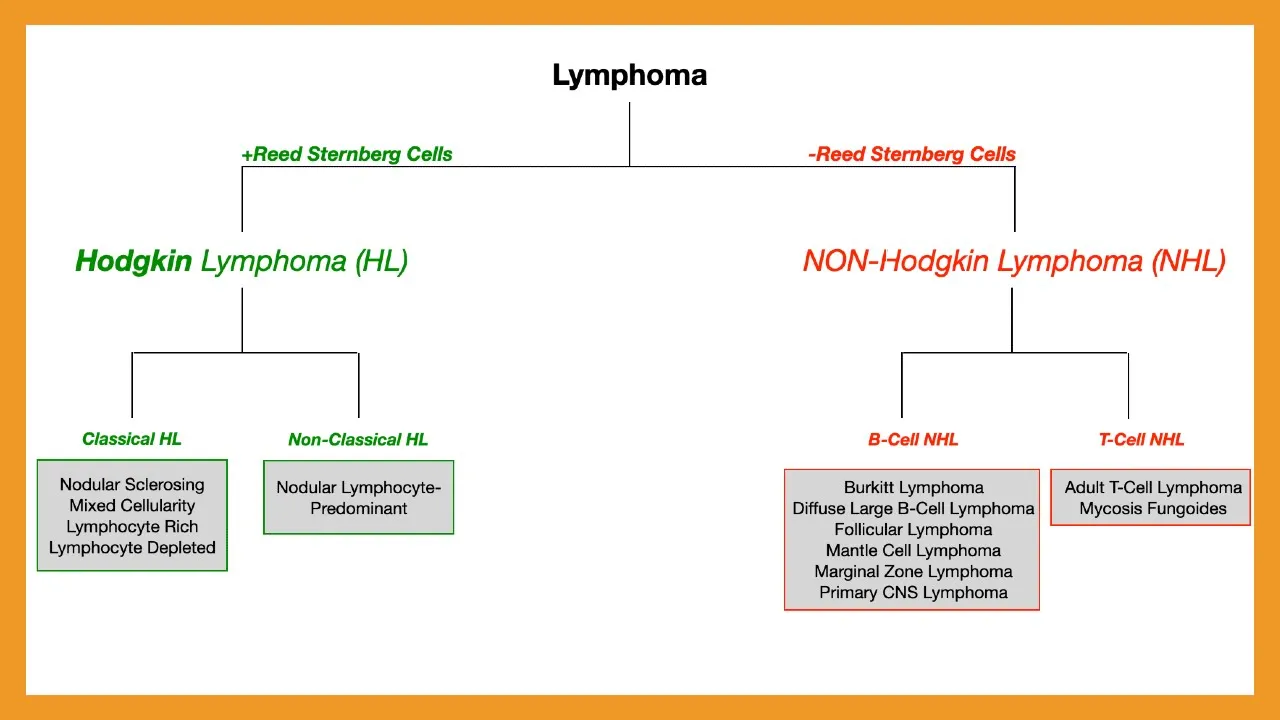 Lymphoma

+Reed Sternberg Cells

-Reed Sternberg Cells

Hodgkin Lymphoma (HL)

NON-Hodgkin Lymphoma (NHL)

Classical HL

Nodular Sclerosing
Mixed Cellularity
Lymphocyte Rich
Lymphocyte Depleted

Non-Classical HL

Nodular Lymphocyte-Predominant

B-Cell NHL

Burkitt Lymphoma
Diffuse Large B-Cell Lymphoma
Follicular Lymphoma
Mantle Cell Lymphoma
Marginal Zone Lymphoma
Primary CNS Lymphoma

T-Cell NHL

Adult T-Cell Lymphoma
Mycosis Fungoides